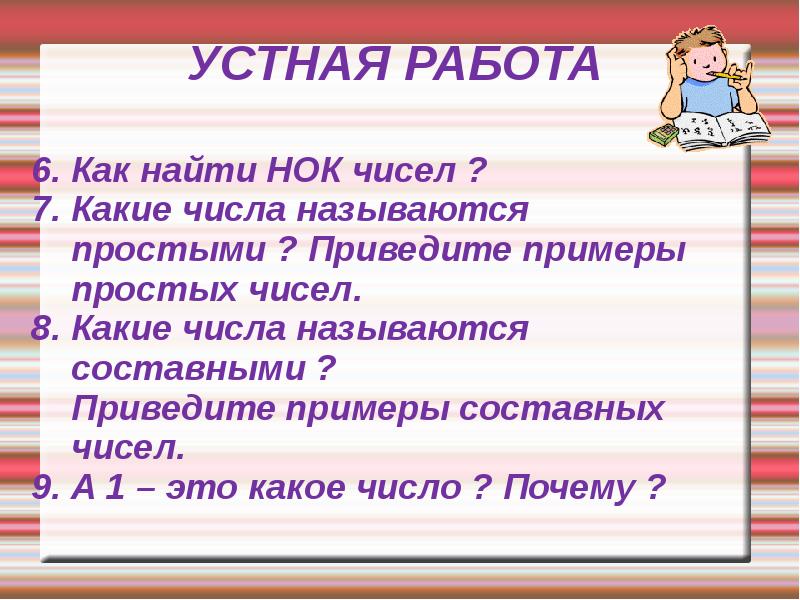 УСТНАЯ РАБОТА

6. Как найти НОК чисел ?
7. Какие числа называются простыми ? Приведите примеры простых чисел.
8. Какие числа называются составными ?
Приведите примеры составных чисел.
9. А 1 – это какое число ? Почему ?